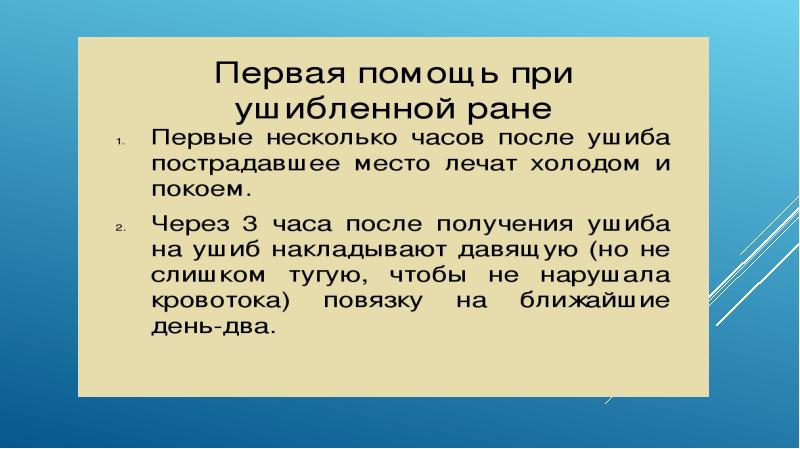 Первая помощь при ушибленной ране

1. Первые несколько часов после ушиба пострадавшее место лечат холодом и покоем.

2. Через 3 часа после получения ушиба на ушиб накладывают давящую (но не слишком тугую, чтобы не нарушала кровотока) повязку на ближайшие день-два.